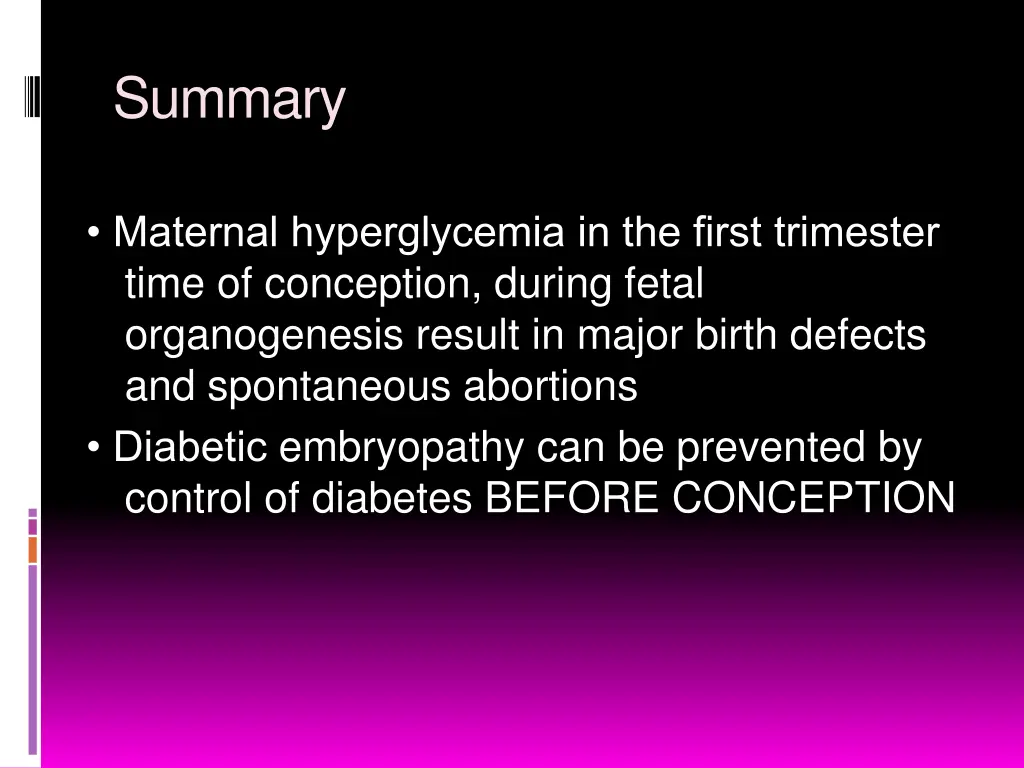 Summary

• Maternal hyperglycemia in the first trimester time of conception, during fetal organogenesis result in major birth defects and spontaneous abortions

• Diabetic embryopathy can be prevented by control of diabetes BEFORE CONCEPTION